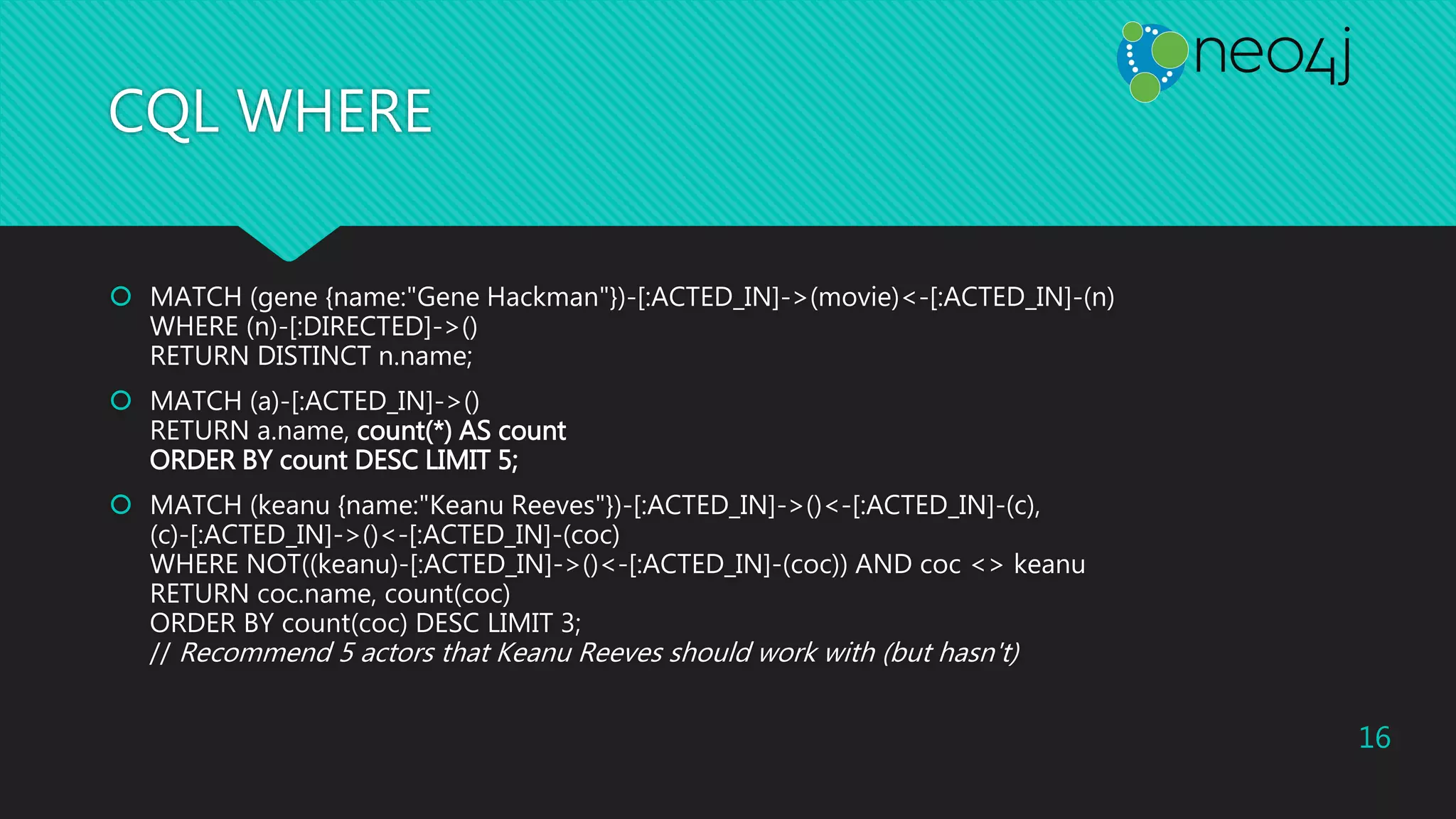 neo4j

CQL WHERE

MATCH (gene {name:"Gene Hackman"})-[:ACTED_IN]->(movie)<-[:ACTED_IN]-(n)
WHERE (n)-[:DIRECTED]->()
RETURN DISTINCT n.name;

MATCH (a)-[:ACTED_IN]->()
RETURN a.name, count(*) AS count
ORDER BY count DESC LIMIT 5;

MATCH (keanu {name:"Keanu Reeves"})-[:ACTED_IN]->()<-[:ACTED_IN]-(c),
(c)-[:ACTED_IN]->()<-[:ACTED_IN]-(coc)
WHERE NOT((keanu)-[:ACTED_IN]->()<-[:ACTED_IN]-(coc)) AND coc <> keanu
RETURN coc.name, count(coc)
ORDER BY count(coc) DESC LIMIT 3;
// Recommend 5 actors that Keanu Reeves should work with (but hasn't)

16